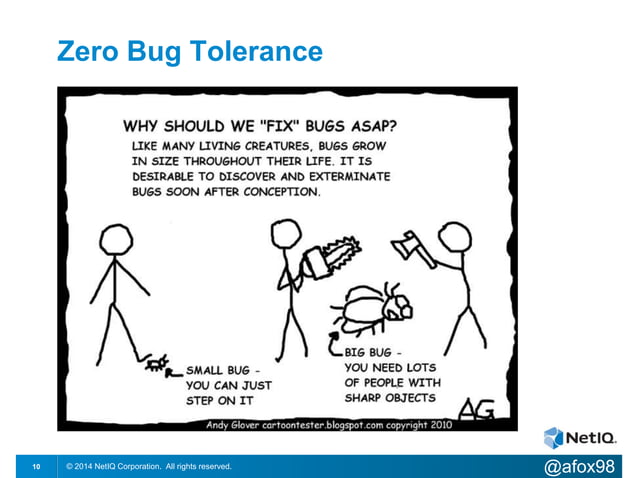 Zero Bug Tolerance

WHY SHOULD WE "FIX" BUGS ASAP?

LIKE MANY LIVING CREATURES, BUGS GROW IN SIZE THROUGHOUT THEIR LIFE. IT IS DESIRABLE TO DISCOVER AND EXTERMINATE BUGS SOON AFTER CONCEPTION.

SMALL BUG - YOU CAN JUST STEP ON IT

BIG BUG - YOU NEED LOTS OF PEOPLE WITH SHARP OBJECTS

AG

Andy Glover cartoontester.blogspot.com copyright 2010

NetIQ.

10 © 2014 NetIQ Corporation. All rights reserved.

@afox98